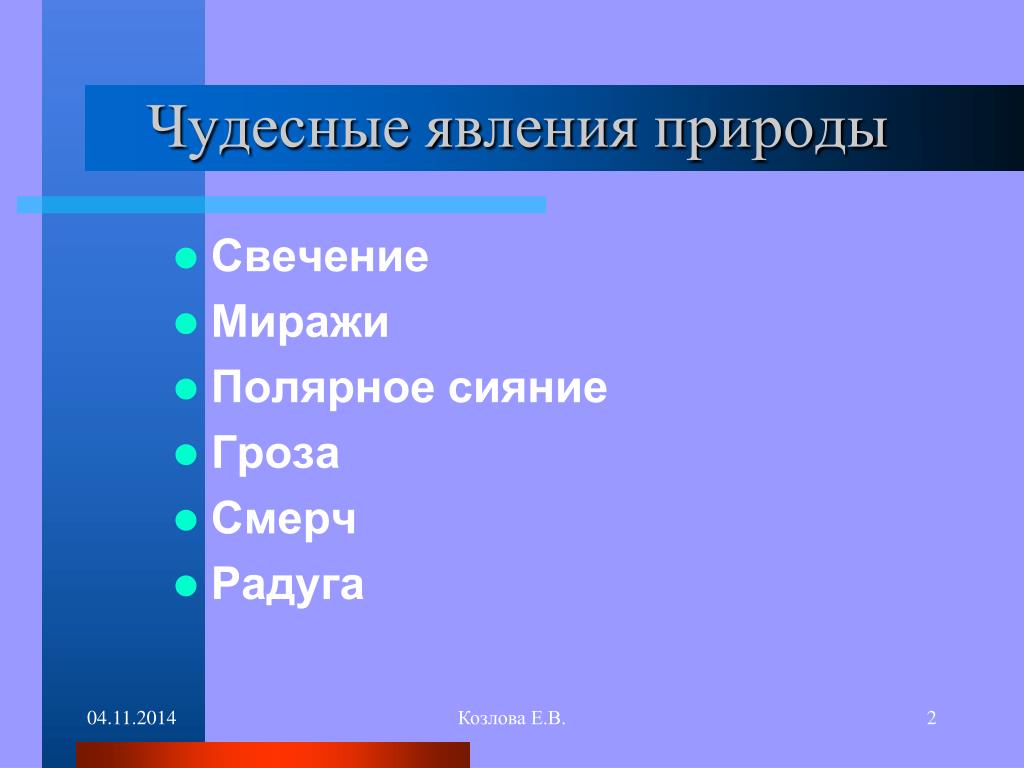 Чудесные явления природы

- Свечение
- Миражи
- Полярное сияние
- Гроза
- Смерч
- Радуга

04.11.2014

Козлова Е.В.

2